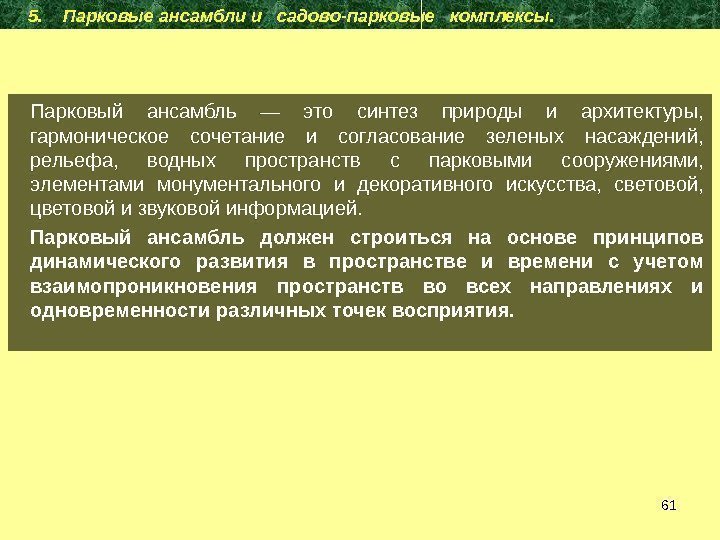 5. Парковые ансамбли и садово-парковые комплексы.

Парковый ансамбль — это синтез природы и архитектуры, гармоническое сочетание и согласование зеленых насаждений, рельефа, водных пространств с парковыми сооружениями, элементами монументального и декоративного искусства, световой, цветовой и звуковой информацией.

Парковый ансамбль должен строиться на основе принципов динамического развития в пространстве и времени с учетом взаимопроникновения пространств во всех направлениях и одновременности различных точек восприятия.

61